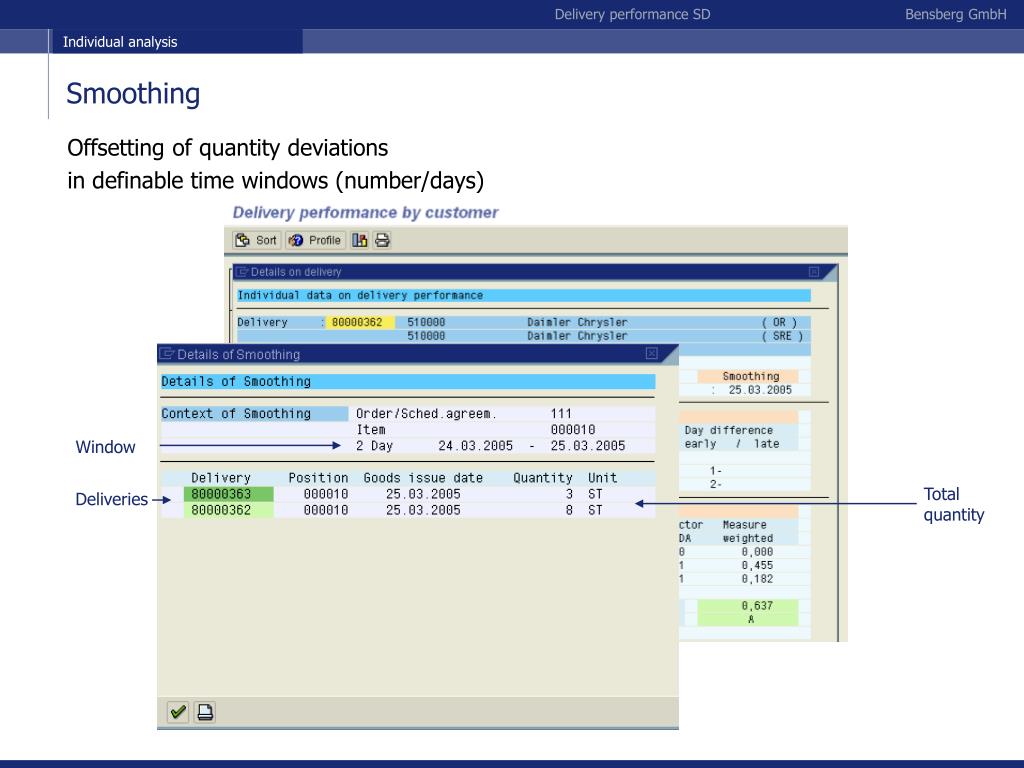 Delivery performance SD

Bensberg GmbH

Individual analysis

Smoothing

Offsetting of quantity deviations in definable time windows (number/days)

Delivery performance by customer

Sort Profile

Details on delivery

Individual data on delivery performance

Delivery : 80000362 510000 Daimler Chrysler ( OR )
510000 Daimler Chrysler ( SRE )

Smoothing
: 25.03.2005

Day difference
early / late

1-
2-

ctor Measure
DA weighted
0 0,000
1 0,455
1 0,182

0,637
A

Details of Smoothing

Details of Smoothing

Context of Smoothing Order/Sched.agreem. 111
Item 000010
2 Day 24.03.2005 - 25.03.2005

| Delivery | Position | Goods issue date | Quantity | Unit |
|---|---|---|---|---|
| 80000363 | 000010 | 25.03.2005 | 3 | ST |
| 80000362 | 000010 | 25.03.2005 | 8 | ST |

Window

Deliveries

Total quantity